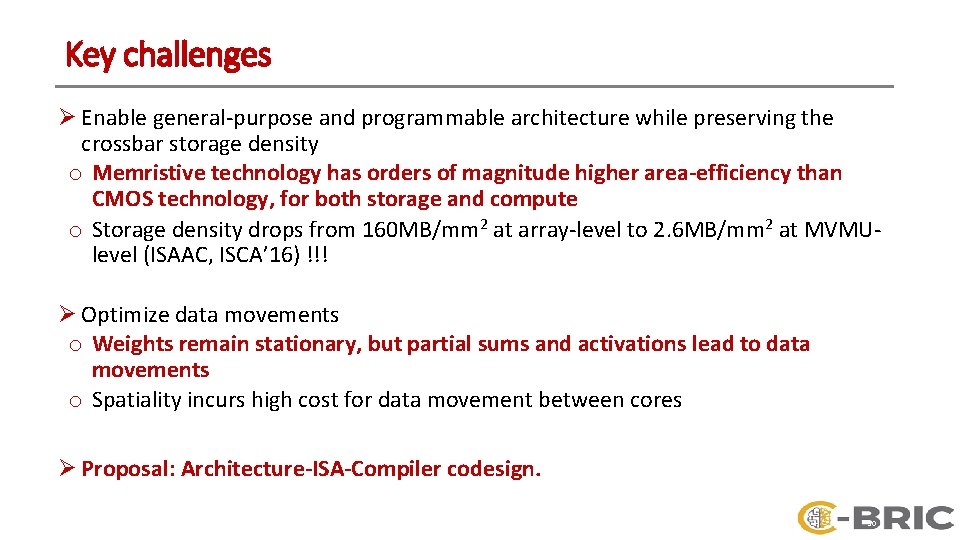 Key challenges

➢ Enable general-purpose and programmable architecture while preserving the crossbar storage density

o Memristive technology has orders of magnitude higher area-efficiency than CMOS technology, for both storage and compute

o Storage density drops from 160MB/mm$^2$ at array-level to 2.6MB/mm$^2$ at MVMU-level (ISAAC, ISCA'16) !!!

➢ Optimize data movements

o Weights remain stationary, but partial sums and activations lead to data movements

o Spatiality incurs high cost for data movement between cores

➢ Proposal: Architecture-ISA-Compiler codesign.

C-BRIC